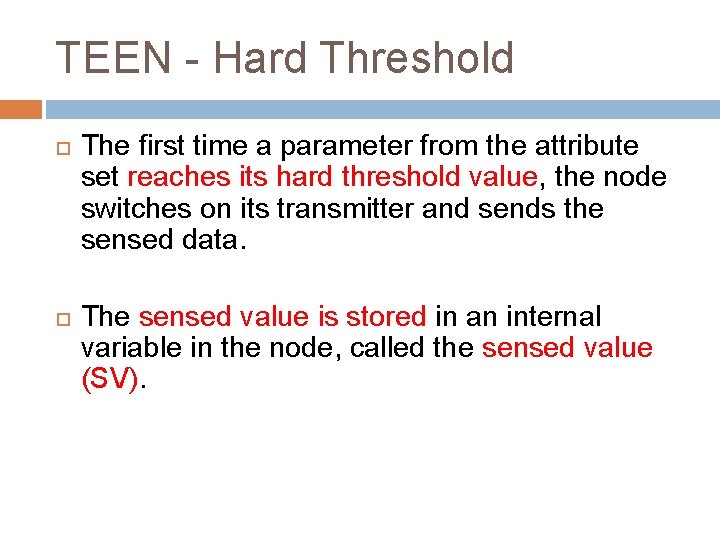 TEEN - Hard Threshold

The first time a parameter from the attribute set reaches its hard threshold value, the node switches on its transmitter and sends the sensed data.

The sensed value is stored in an internal variable in the node, called the sensed value (SV).